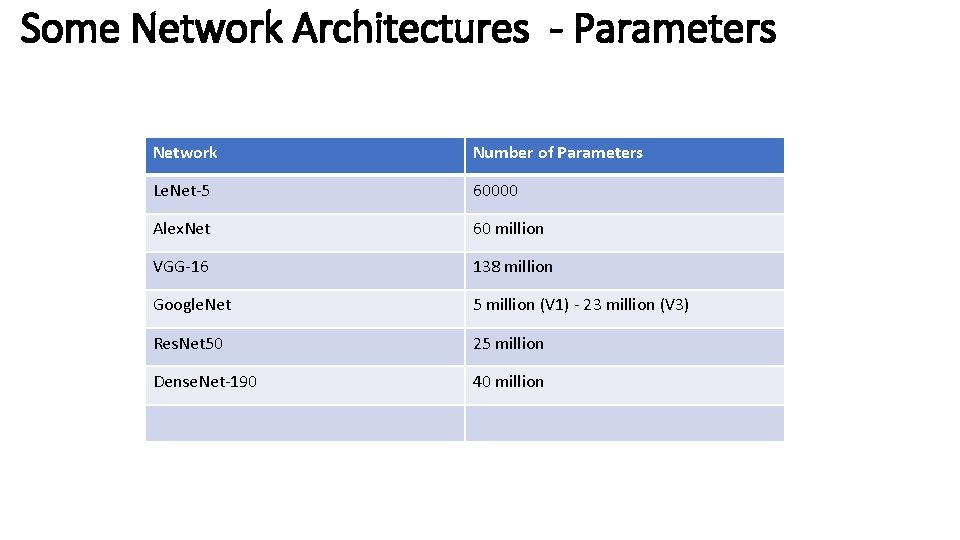 Some Network Architectures - Parameters

| Network | Number of Parameters |
|---|---|
| Le.Net-5 | 60000 |
| Alex.Net | 60 million |
| VGG-16 | 138 million |
| Google.Net | 5 million (V1) - 23 million (V3) |
| Res.Net50 | 25 million |
| Dense.Net-190 | 40 million |
| | |